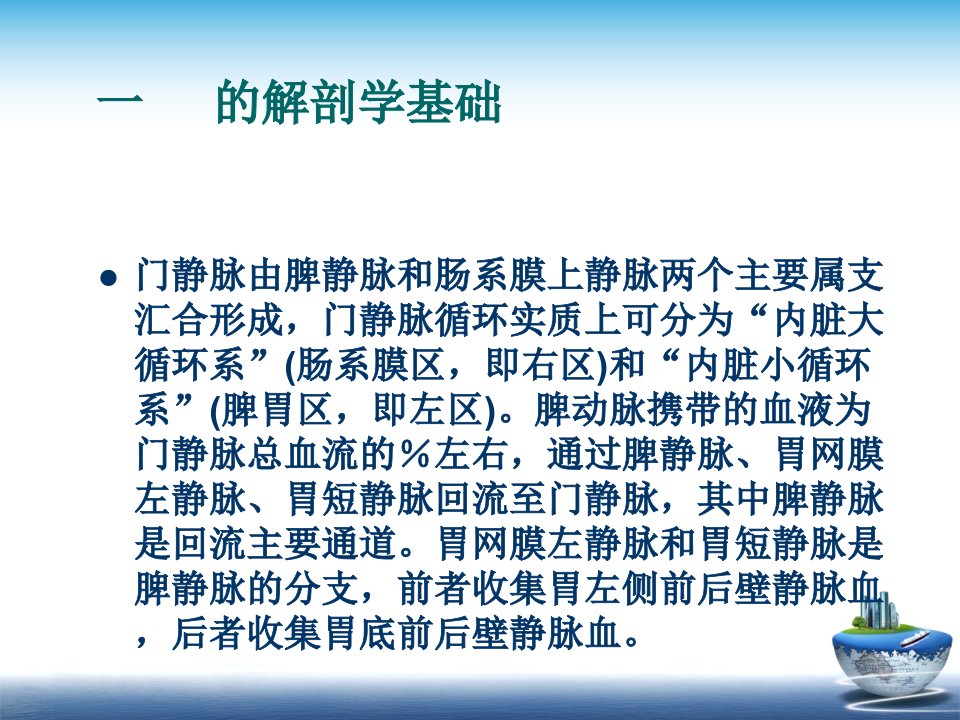 一　的解剖学基础

● 门静脉由脾静脉和肠系膜上静脉两个主要属支汇合形成，门静脉循环实质上可分为“内脏大循环系”(肠系膜区，即右区)和“内脏小循环系”(脾胃区，即左区)。脾动脉携带的血液为门静脉总血流的％左右，通过脾静脉、胃网膜左静脉、胃短静脉回流至门静脉，其中脾静脉是回流主要通道。胃网膜左静脉和胃短静脉是脾静脉的分支，前者收集胃左侧前后壁静脉血，后者收集胃底前后壁静脉血。